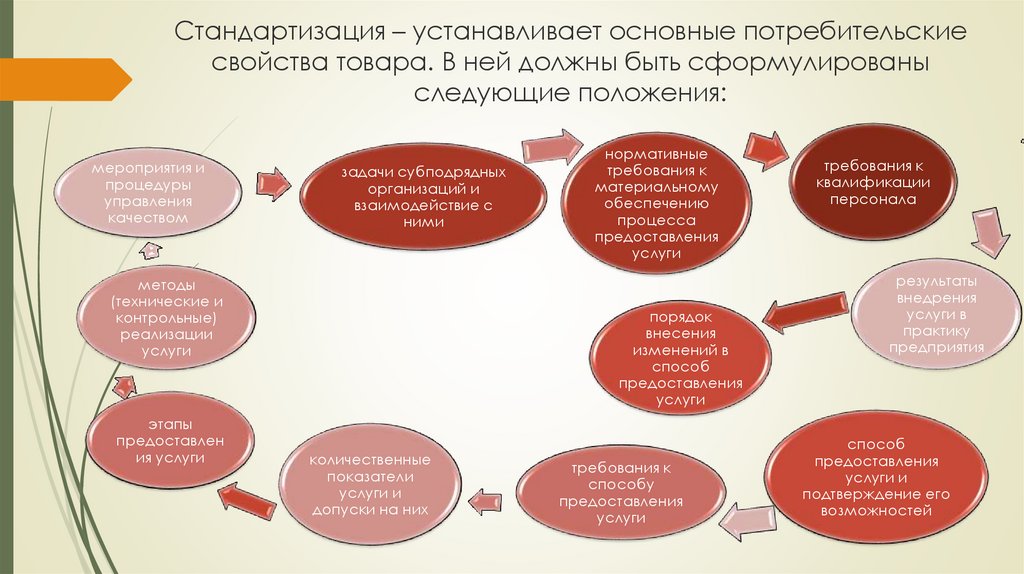 Стандартизация – устанавливает основные потребительские свойства товара. В ней должны быть сформулированы следующие положения:

мероприятия и процедуры управления качеством

задачи субподрядных организаций и взаимодействие с ними

нормативные требования к материальному обеспечению процесса предоставления услуги

требования к квалификации персонала

результаты внедрения услуги в практику предприятия

порядок внесения изменений в способ предоставления услуги

способ предоставления услуги и подтверждение его возможностей

требования к способу предоставления услуги

количественные показатели услуги и допуски на них

этапы предоставлен ия услуги

методы (технические и контрольные) реализации услуги